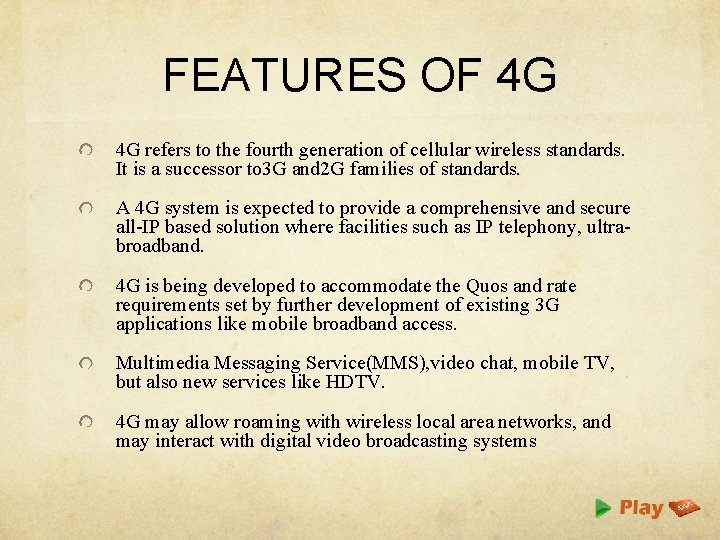 FEATURES OF 4G

4G refers to the fourth generation of cellular wireless standards. It is a successor to3G and2G families of standards.

A 4G system is expected to provide a comprehensive and secure all-IP based solution where facilities such as IP telephony, ultra-broadband.

4G is being developed to accommodate the Quos and rate requirements set by further development of existing 3G applications like mobile broadband access.

Multimedia Messaging Service(MMS),video chat, mobile TV, but also new services like HDTV.

4G may allow roaming with wireless local area networks, and may interact with digital video broadcasting systems

Play